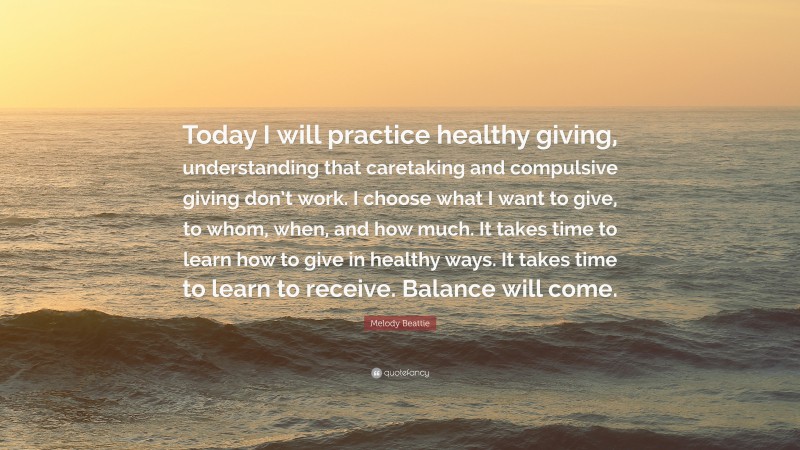 Today I will practice healthy giving, understanding that caretaking and compulsive giving don't work. I choose what I want to give, to whom, when, and how much. It takes time to learn how to give in healthy ways. It takes time to learn to receive. Balance will come.

Melody Beattie

quotefancy